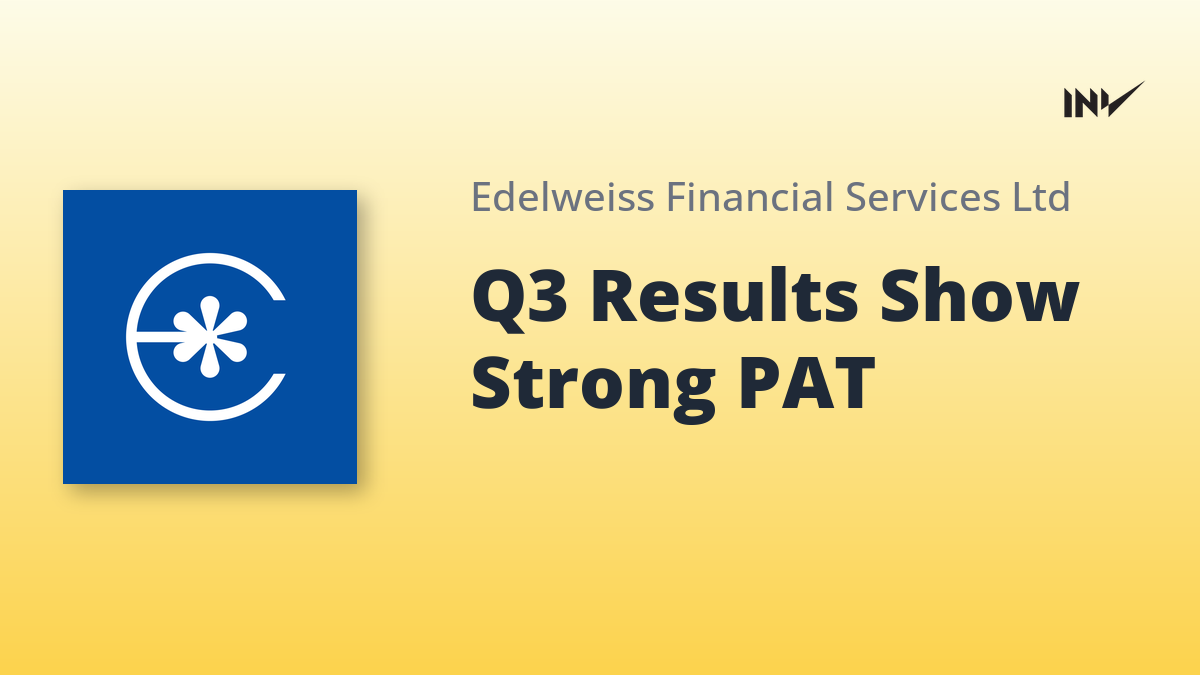 INV

Edelweiss Financial Services Ltd

Q3 Results Show Strong PAT